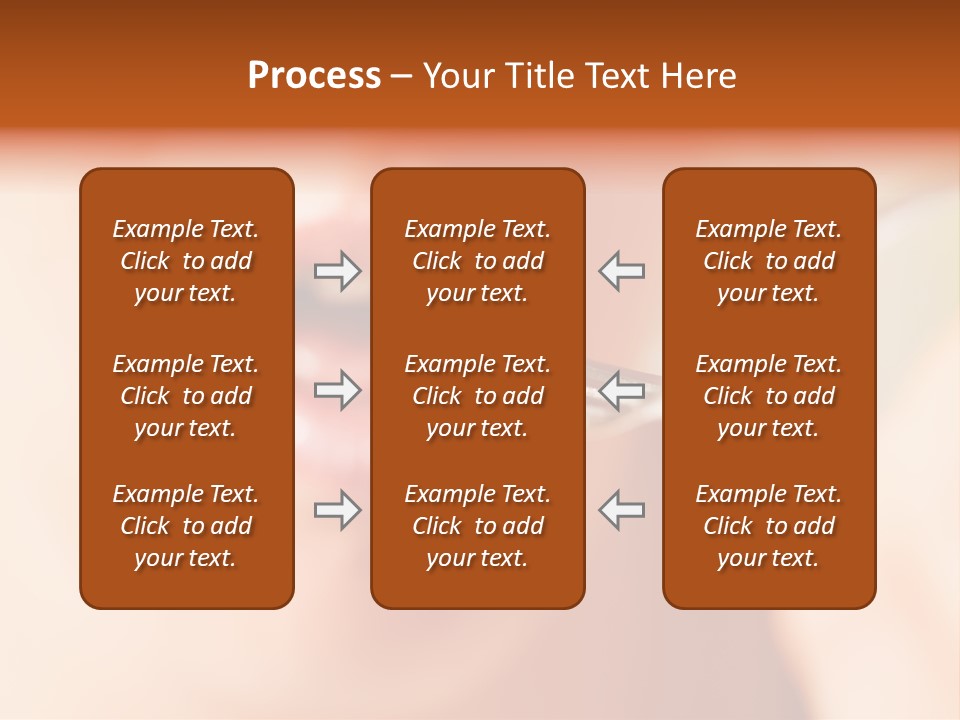 Process – Your Title Text Here

Example Text. Click to add your text.

Example Text. Click to add your text.

Example Text. Click to add your text.

Example Text. Click to add your text.

Example Text. Click to add your text.

Example Text. Click to add your text.

Example Text. Click to add your text.

Example Text. Click to add your text.

Example Text. Click to add your text.